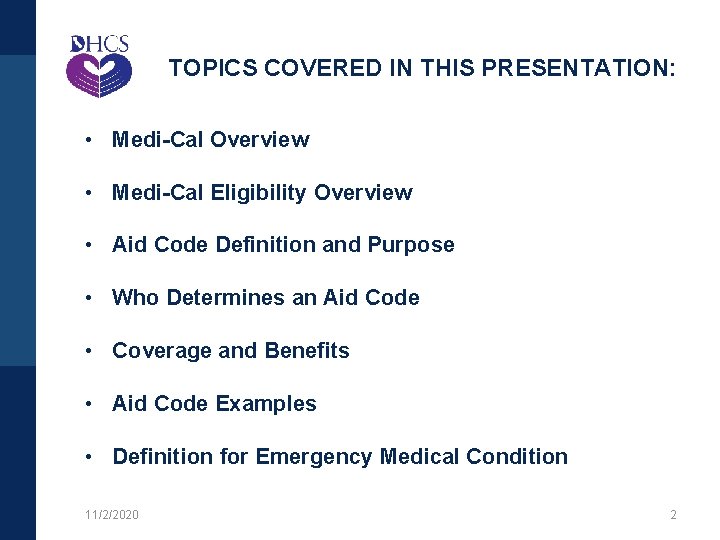 DHCS

TOPICS COVERED IN THIS PRESENTATION:

• Medi-Cal Overview
• Medi-Cal Eligibility Overview
• Aid Code Definition and Purpose
• Who Determines an Aid Code
• Coverage and Benefits
• Aid Code Examples
• Definition for Emergency Medical Condition

11/2/2020

2